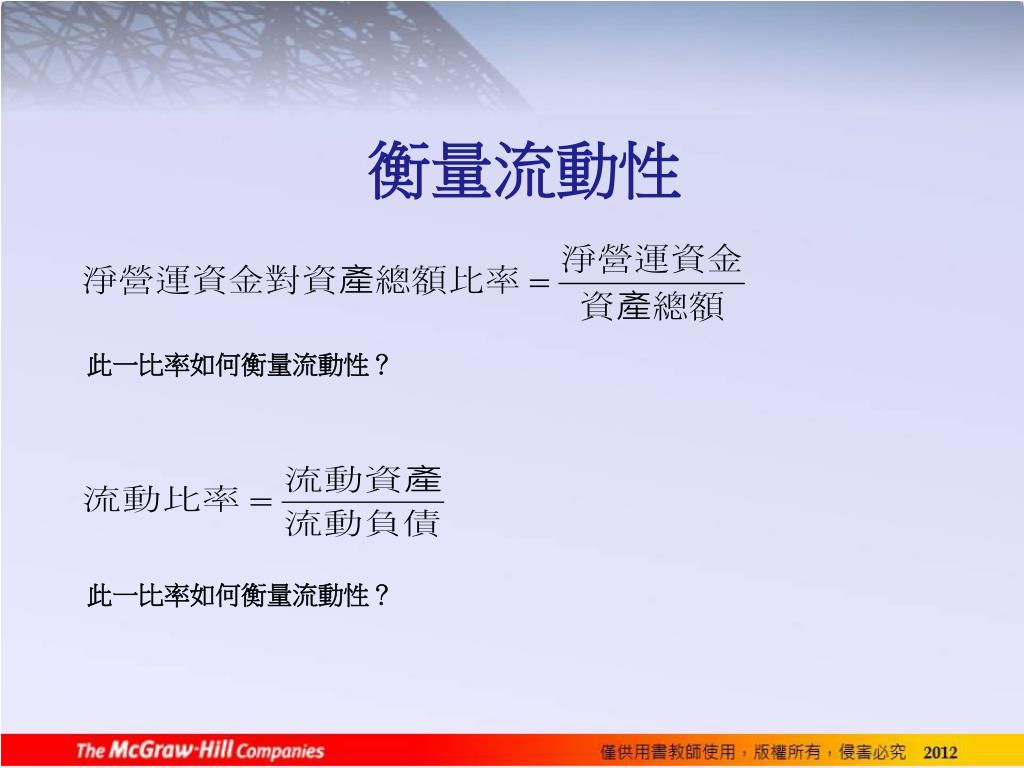 衡量流動性

$淨營運資金對資產總額比率 = \frac{淨營運資金}{資產總額}$

此一比率如何衡量流動性？

$流動比率 = \frac{流動資產}{流動負債}$

此一比率如何衡量流動性？

The McGraw·Hill Companies

僅供用書教師使用，版權所有，侵害必究 2012